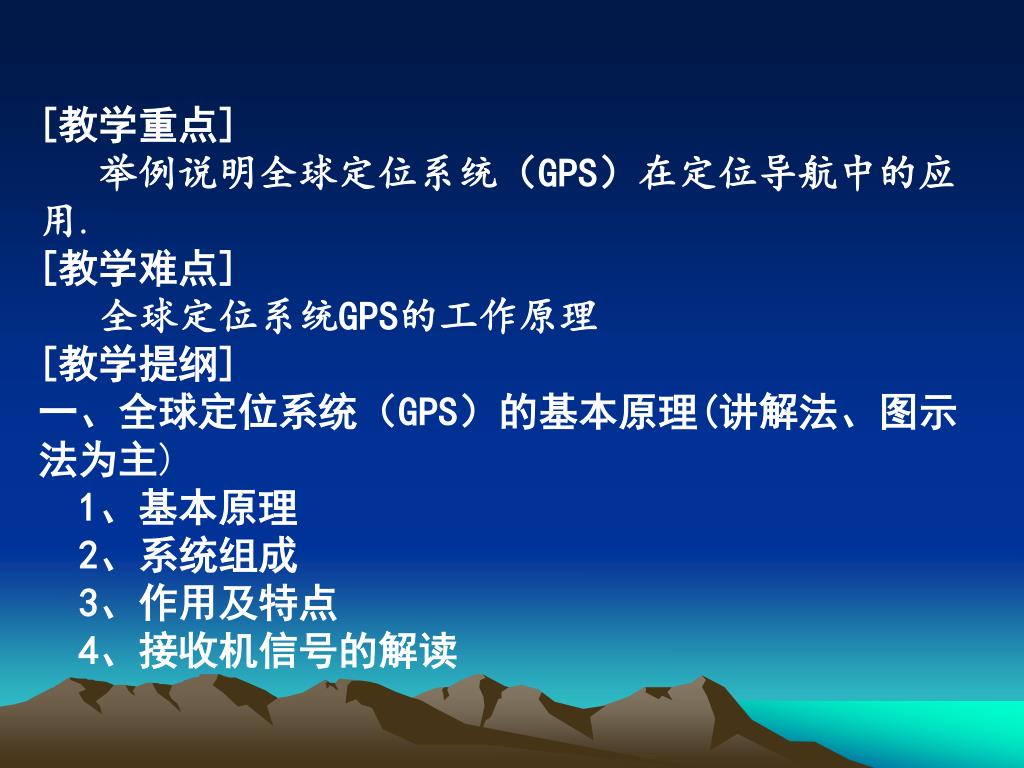 [教学重点]
举例说明全球定位系统（GPS）在定位导航中的应用.
[教学难点]
全球定位系统GPS的工作原理
[教学提纲]
一、全球定位系统（GPS）的基本原理(讲解法、图示法为主)
1、基本原理
2、系统组成
3、作用及特点
4、接收机信号的解读